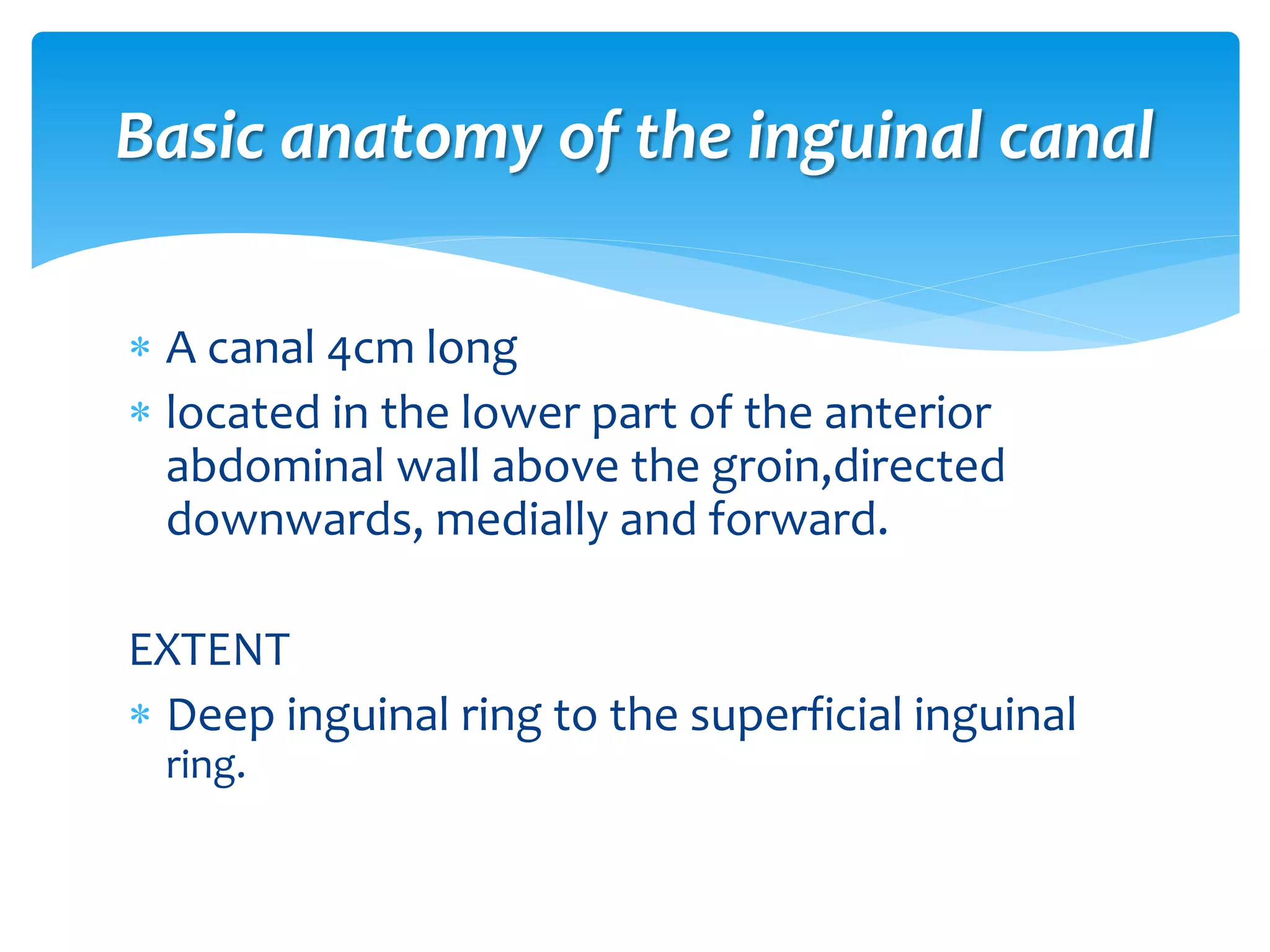 Basic anatomy of the inguinal canal

* A canal 4cm long
* located in the lower part of the anterior abdominal wall above the groin,directed downwards, medially and forward.

EXTENT
* Deep inguinal ring to the superficial inguinal ring.